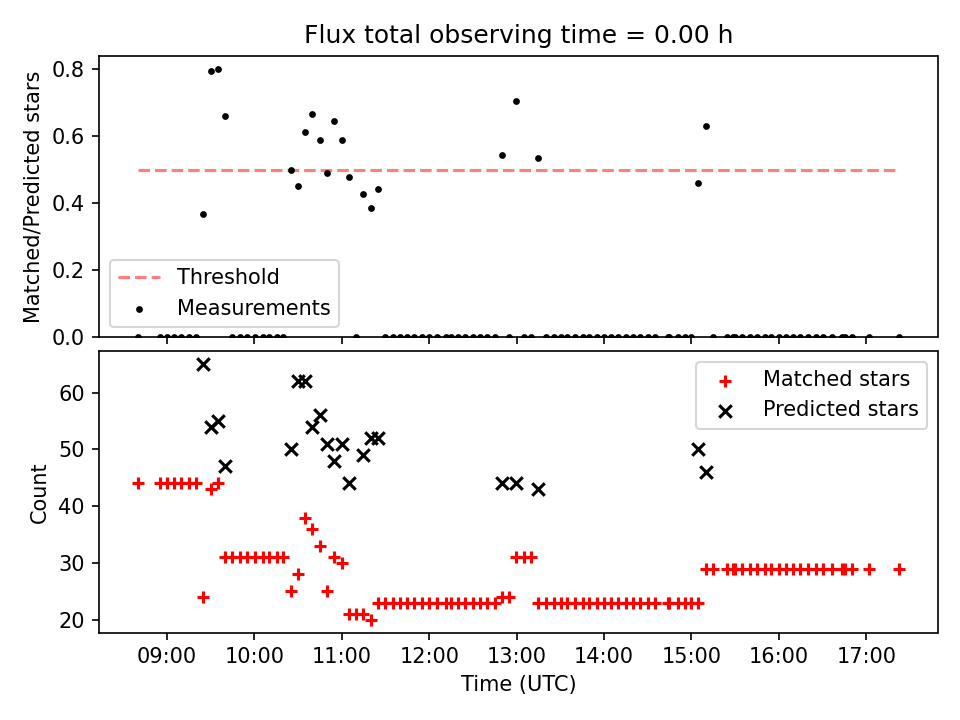 Flux total observing time = 0.00 h

Matched/Predicted stars

0.8
0.6
0.4
0.2
0.0

Threshold
Measurements

Count

60
50
40
30
20

Matched stars
Predicted stars

09:00 10:00 11:00 12:00 13:00 14:00 15:00 16:00 17:00

Time (UTC)